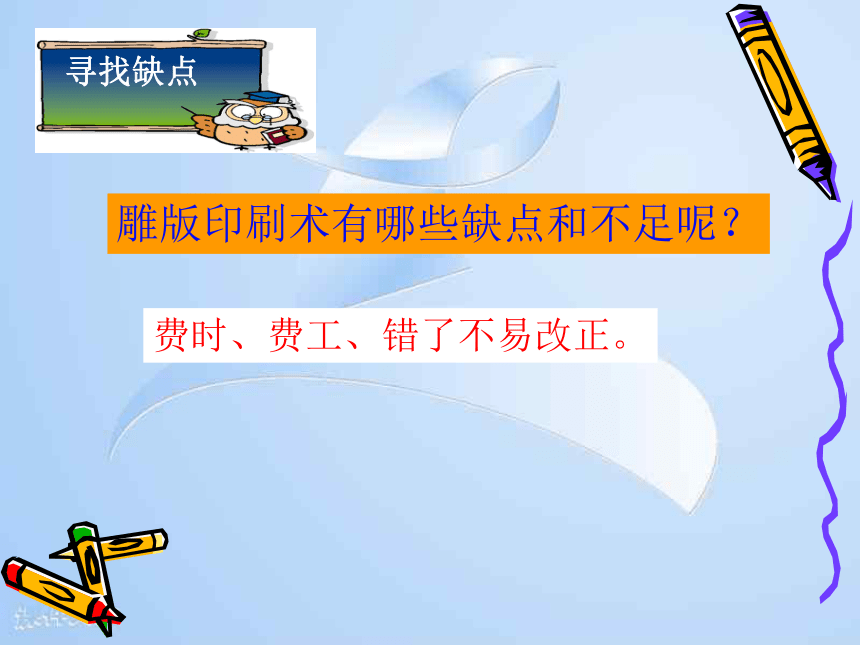 寻找缺点

雕版印刷术有哪些缺点和不足呢？

费时、费工、错了不易改正。